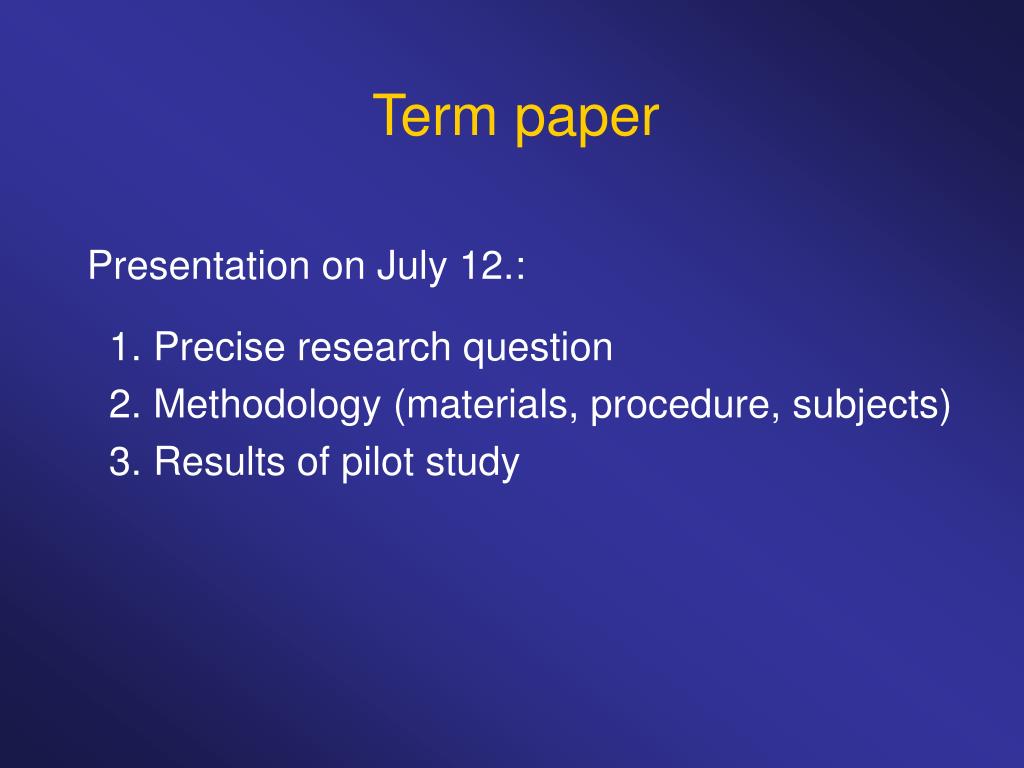 Term paper

Presentation on July 12.:

1. Precise research question
2. Methodology (materials, procedure, subjects)
3. Results of pilot study